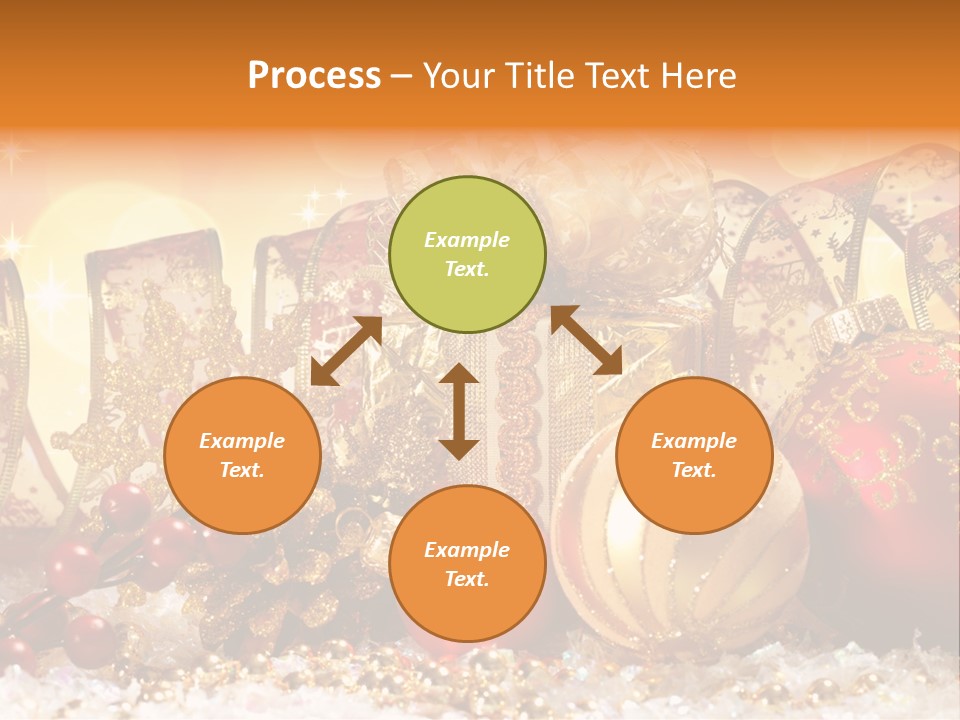 Process – Your Title Text Here

Example Text.

Example Text.

Example Text.

Example Text.